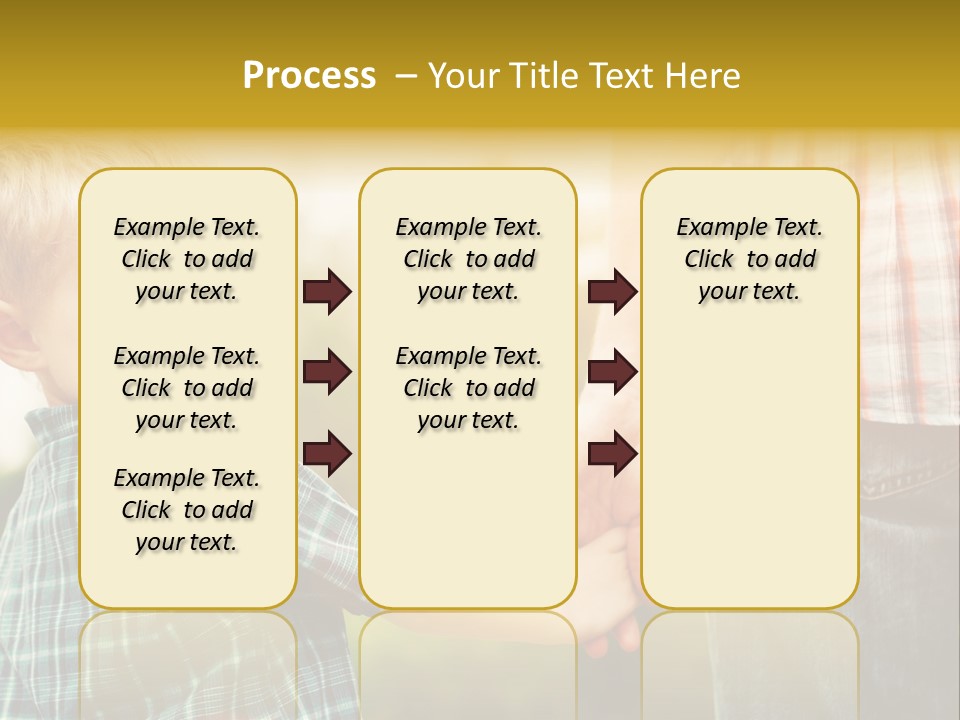 Process – Your Title Text Here

Example Text. Click to add your text.

Example Text. Click to add your text.

Example Text. Click to add your text.

Example Text. Click to add your text.

Example Text. Click to add your text.

Example Text. Click to add your text.